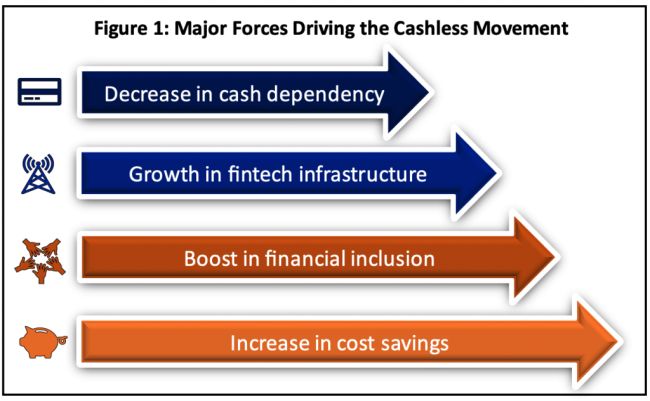 Figure 1: Major Forces Driving the Cashless Movement

Decrease in cash dependency

Growth in fintech infrastructure

Boost in financial inclusion

Increase in cost savings